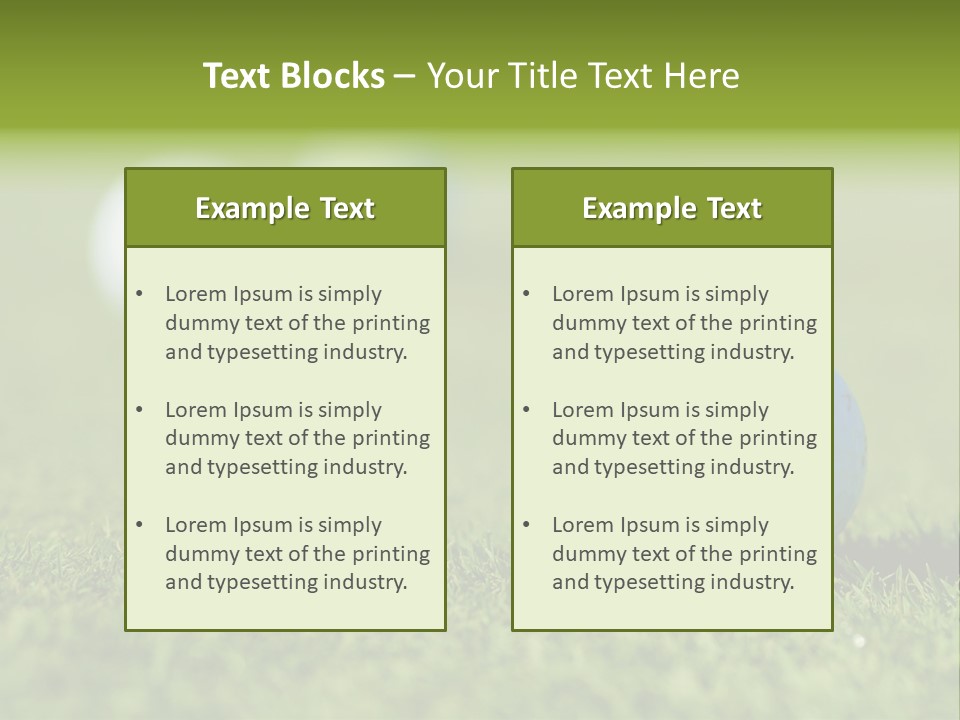 Text Blocks – Your Title Text Here

Example Text

• Lorem Ipsum is simply dummy text of the printing and typesetting industry.

• Lorem Ipsum is simply dummy text of the printing and typesetting industry.

• Lorem Ipsum is simply dummy text of the printing and typesetting industry.

Example Text

• Lorem Ipsum is simply dummy text of the printing and typesetting industry.

• Lorem Ipsum is simply dummy text of the printing and typesetting industry.

• Lorem Ipsum is simply dummy text of the printing and typesetting industry.